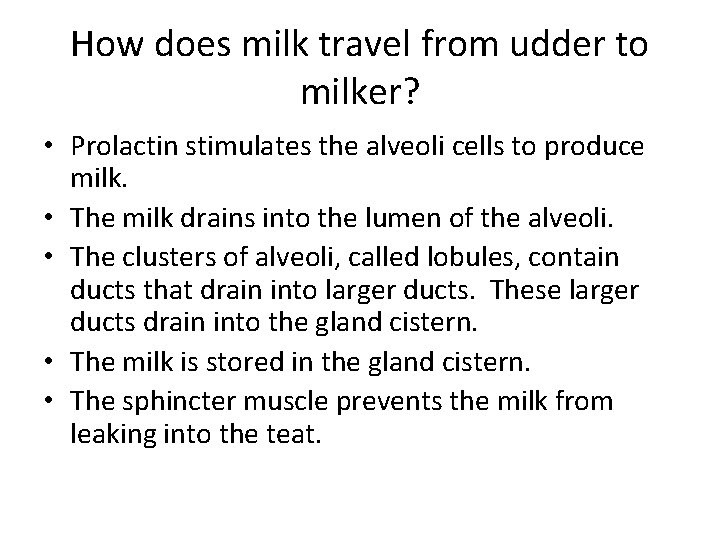 How does milk travel from udder to milker?

• Prolactin stimulates the alveoli cells to produce milk.
• The milk drains into the lumen of the alveoli.
• The clusters of alveoli, called lobules, contain ducts that drain into larger ducts. These larger ducts drain into the gland cistern.
• The milk is stored in the gland cistern.
• The sphincter muscle prevents the milk from leaking into the teat.